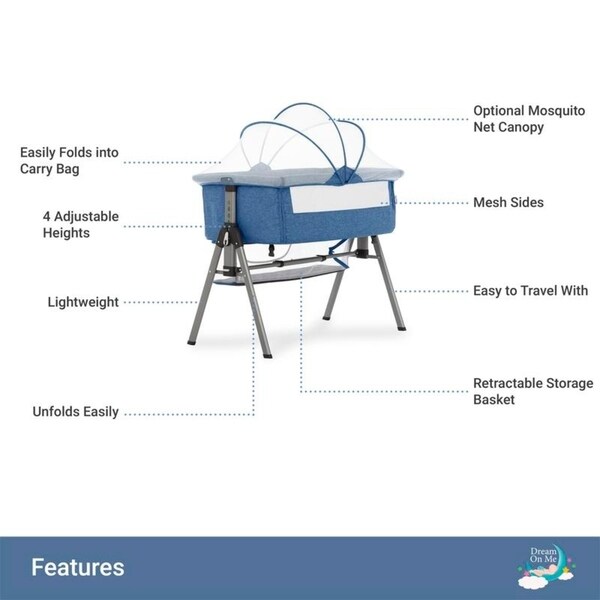 Easily Folds into Carry Bag

4 Adjustable Heights

Lightweight

Unfolds Easily

Optional Mosquito Net Canopy

Mesh Sides

Easy to Travel With

Retractable Storage Basket

Features

Dream On Me